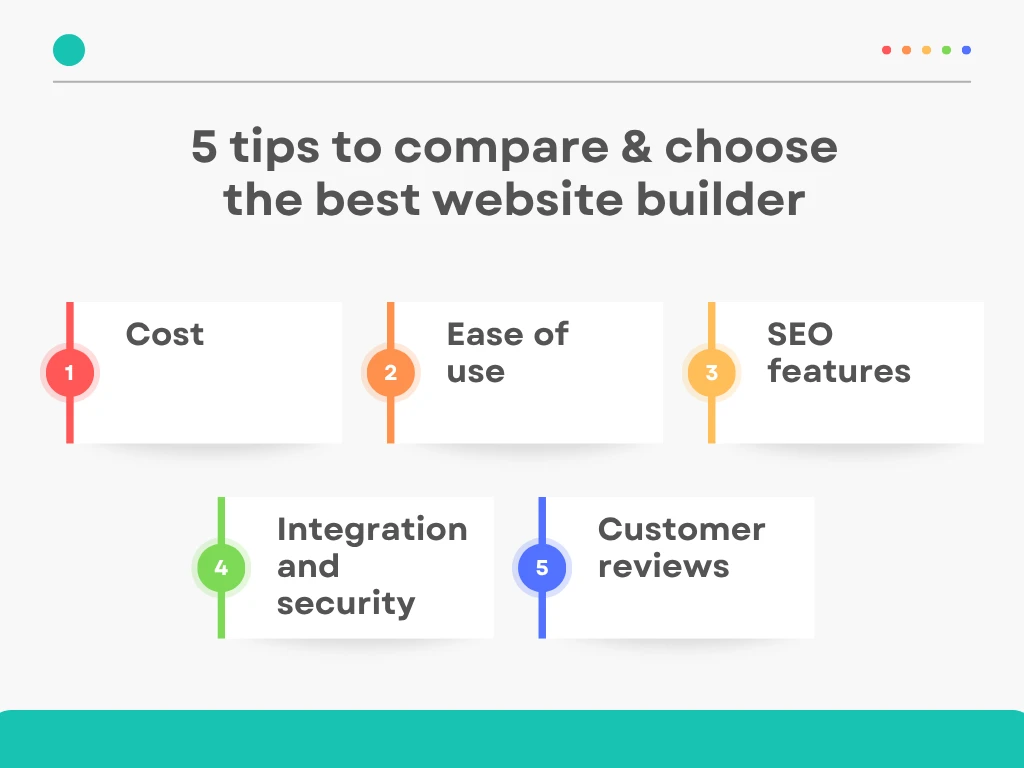 5 tips to compare & choose the best website builder

1 Cost

2 Ease of use

3 SEO features

4 Integration and security

5 Customer reviews